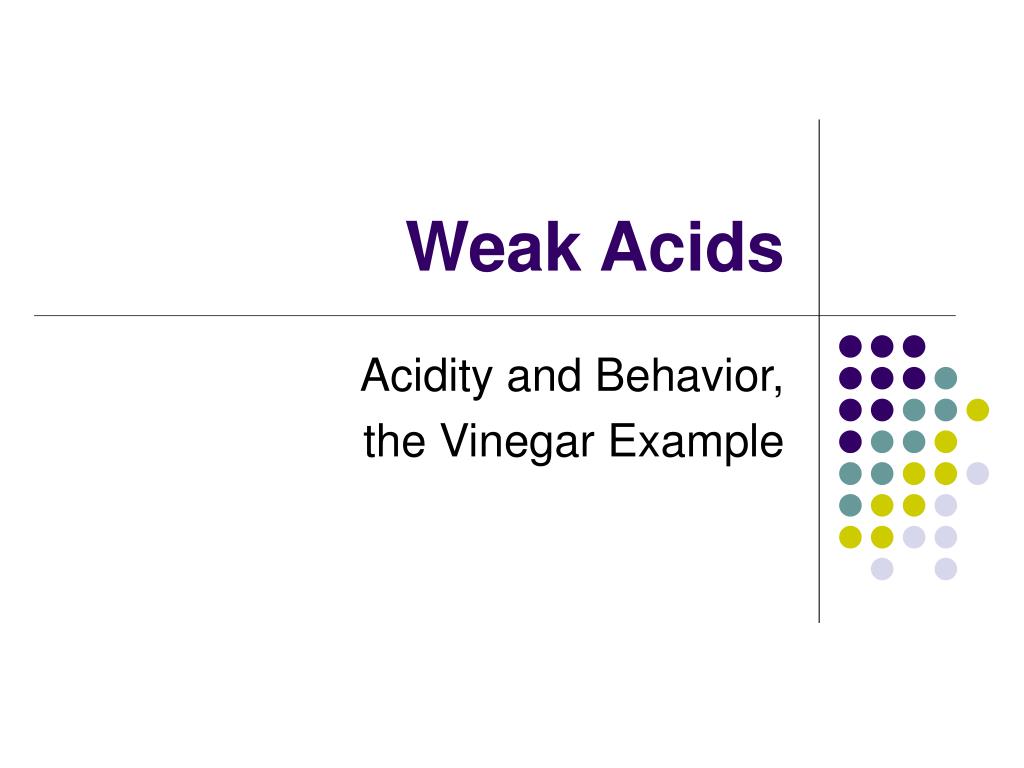 Weak Acids

Acidity and Behavior,
the Vinegar Example